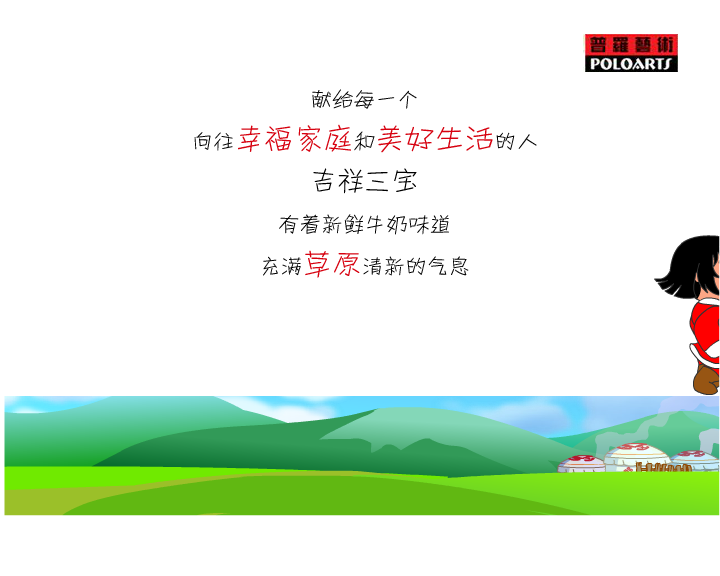 普羅藝術
POLOARTS

献给每一个

向往幸福家庭和美好生活的人

吉祥三宝

有着新鲜牛奶味道

充满草原清新的气息